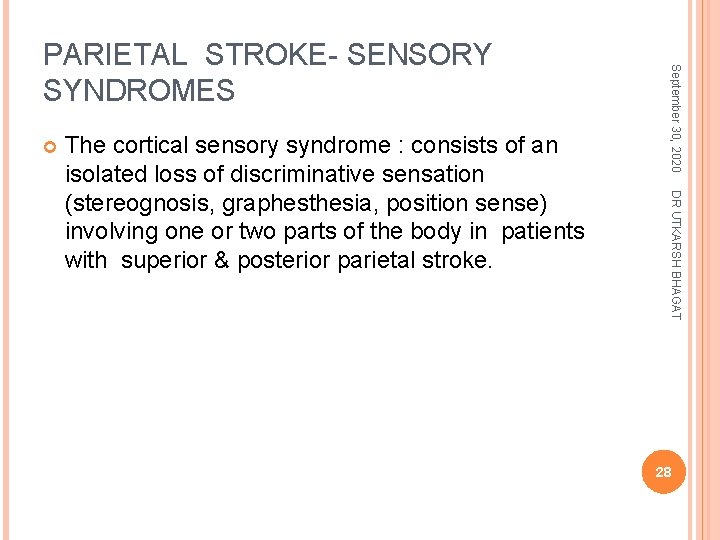 PARIETAL STROKE- SENSORY SYNDROMES

The cortical sensory syndrome : consists of an isolated loss of discriminative sensation (stereognosis, graphesthesia, position sense) involving one or two parts of the body in patients with superior & posterior parietal stroke.

September 30, 2020

DR UTKARSH BHAGAT

28